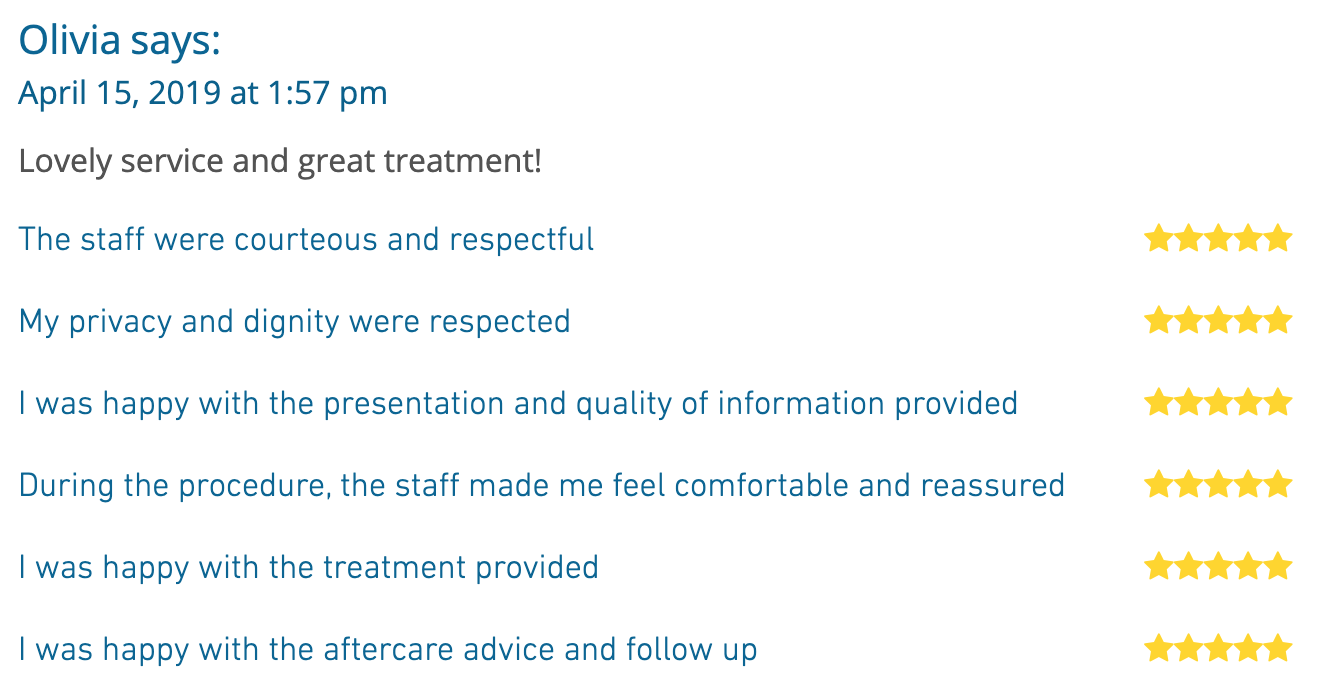 Olivia says:
April 15, 2019 at 1:57 pm

Lovely service and great treatment!

The staff were courteous and respectful

My privacy and dignity were respected

I was happy with the presentation and quality of information provided

During the procedure, the staff made me feel comfortable and reassured

I was happy with the treatment provided

I was happy with the aftercare advice and follow up